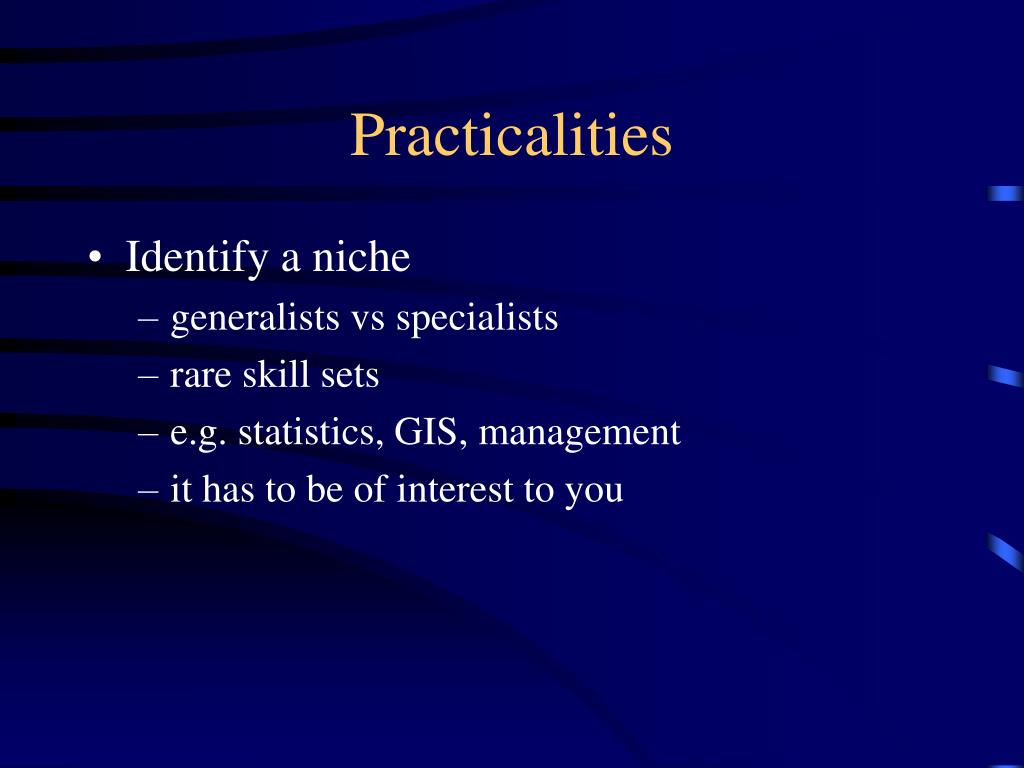 Practicalities

• Identify a niche
– generalists vs specialists
– rare skill sets
– e.g. statistics, GIS, management
– it has to be of interest to you